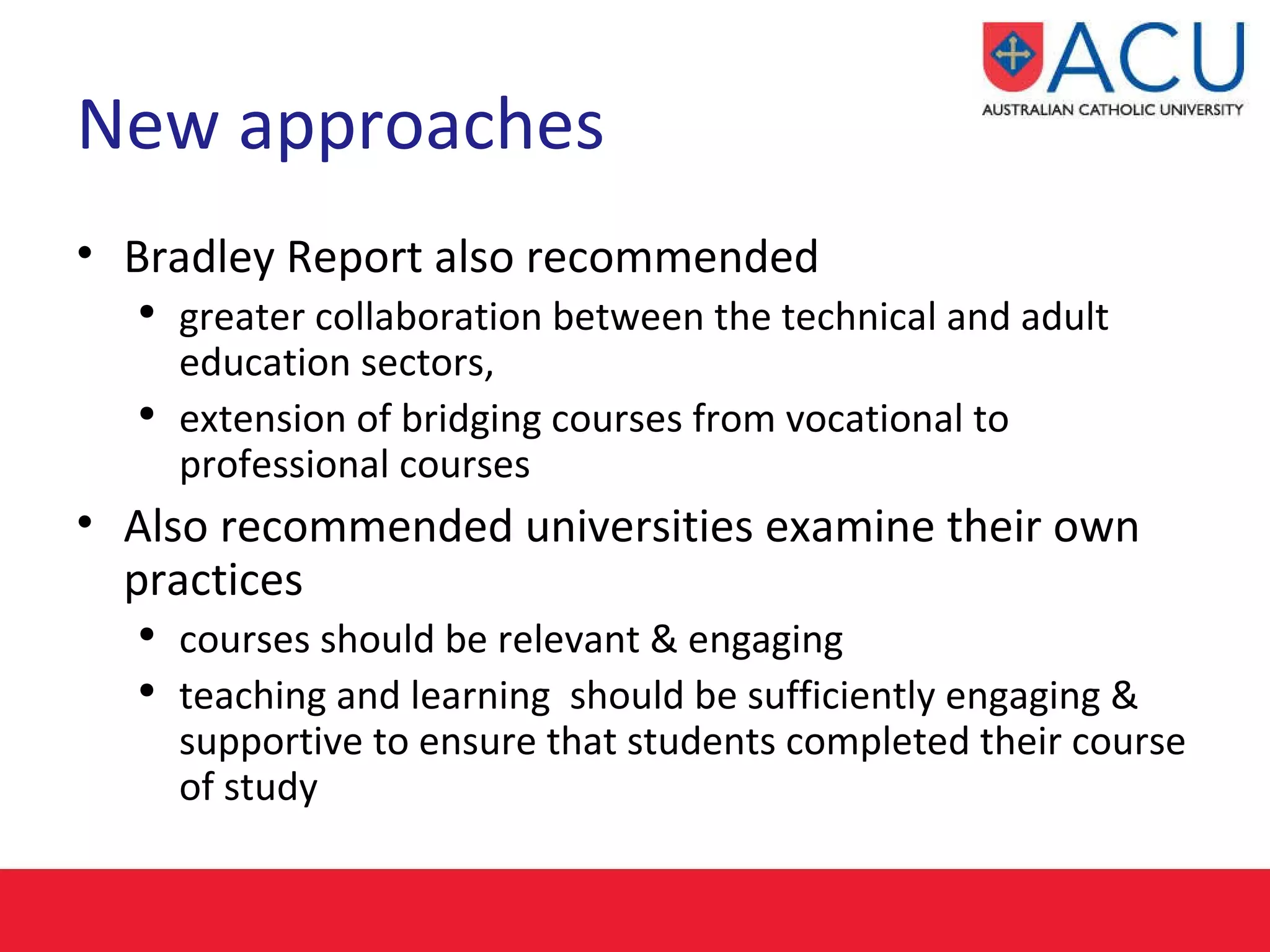 ACU
AUSTRALIAN CATHOLIC UNIVERSITY

New approaches

• Bradley Report also recommended
  • greater collaboration between the technical and adult education sectors,
  • extension of bridging courses from vocational to professional courses
• Also recommended universities examine their own practices
  • courses should be relevant & engaging
  • teaching and learning should be sufficiently engaging & supportive to ensure that students completed their course of study